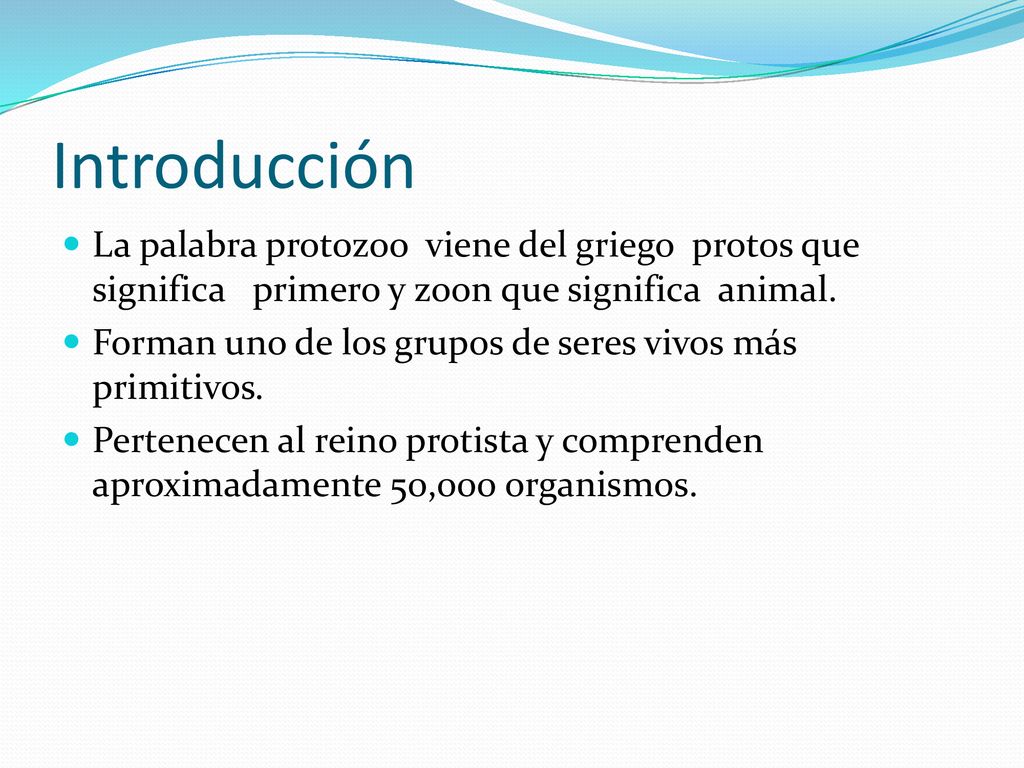 Introducción

La palabra protozoo viene del griego protos que significa primero y zoon que significa animal.

Forman uno de los grupos de seres vivos más primitivos.

Pertenecen al reino protista y comprenden aproximadamente 50,000 organismos.